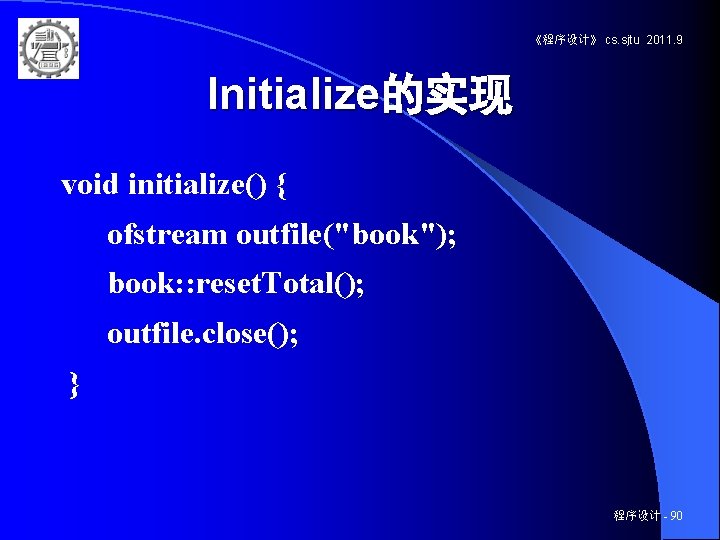 《程序设计》 cs.sjtu 2011.9

Initialize的实现

void initialize() {
ofstream outfile("book");
book::resetTotal();
outfile.close();
}

程序设计 - 90